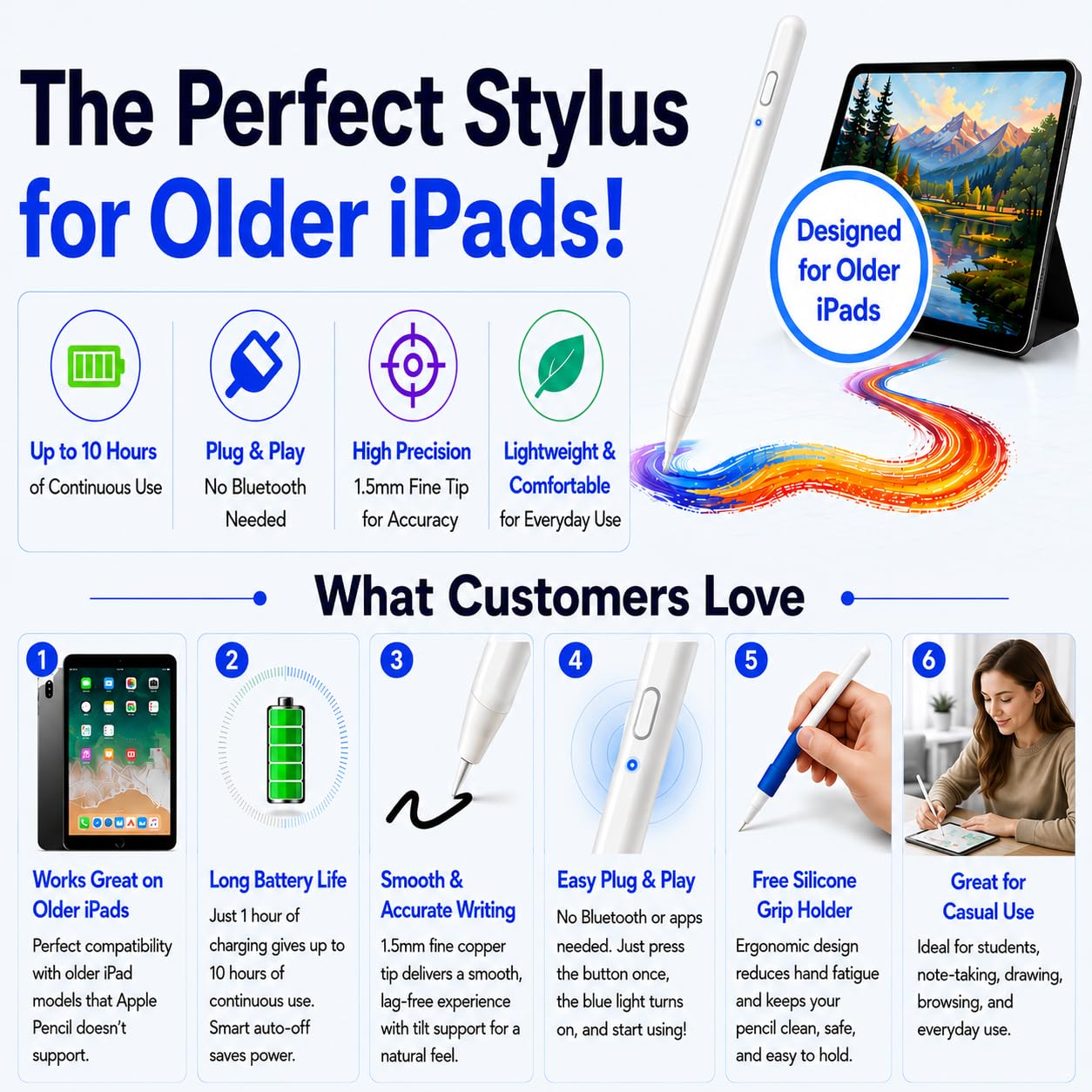 The Perfect Stylus for Older iPads!

Designed for Older iPads

Up to 10 Hours
of Continuous Use

Plug & Play
No Bluetooth Needed

High Precision
1.5mm Fine Tip for Accuracy

Lightweight & Comfortable
for Everyday Use

What Customers Love

1
Works Great on Older iPads
Perfect compatibility with older iPad models that Apple Pencil doesn't support.

2
Long Battery Life
Just 1 hour of charging gives up to 10 hours of continuous use. Smart auto-off saves power.

3
Smooth & Accurate Writing
1.5mm fine copper tip delivers a smooth, lag-free experience with tilt support for a natural feel.

4
Easy Plug & Play
No Bluetooth or apps needed. Just press the button once, the blue light turns on, and start using!

5
Free Silicone Grip Holder
Ergonomic design reduces hand fatigue and keeps your pencil clean, safe, and easy to hold.

6
Great for Casual Use
Ideal for students, note-taking, drawing, browsing, and everyday use.